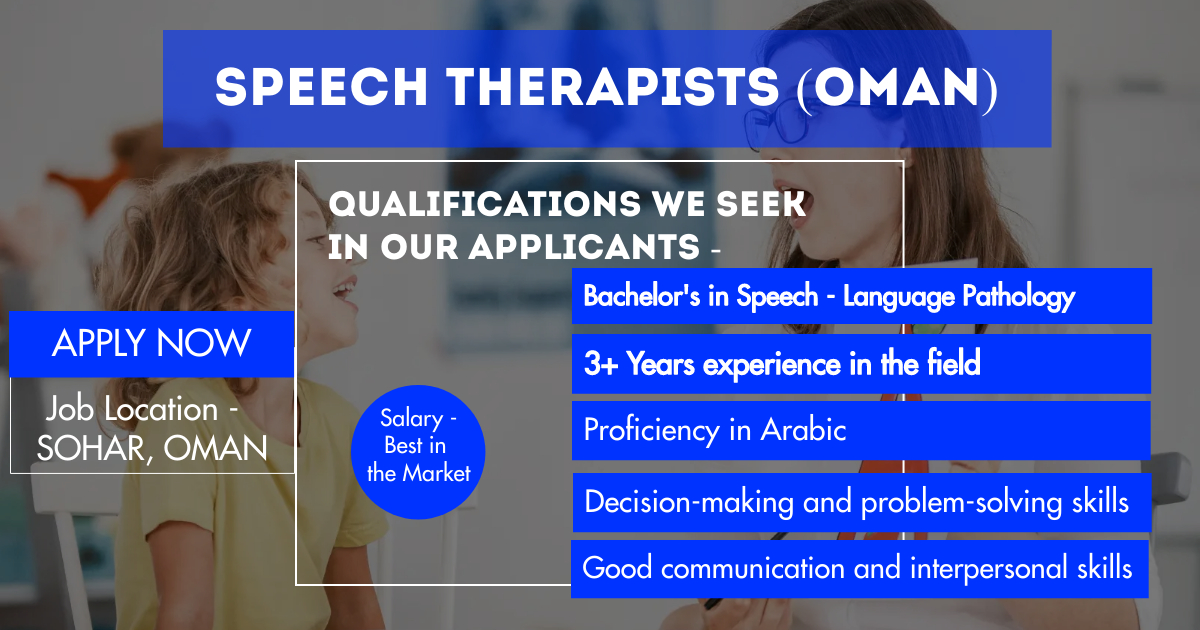 SPEECH THERAPISTS (OMAN)

QUALIFICATIONS WE SEEK IN OUR APPLICANTS -

Bachelor's in Speech - Language Pathology

3+ Years experience in the field

Proficiency in Arabic

Decision-making and problem-solving skills

Good communication and interpersonal skills

APPLY NOW

Job Location - SOHAR, OMAN

Salary - Best in the Market